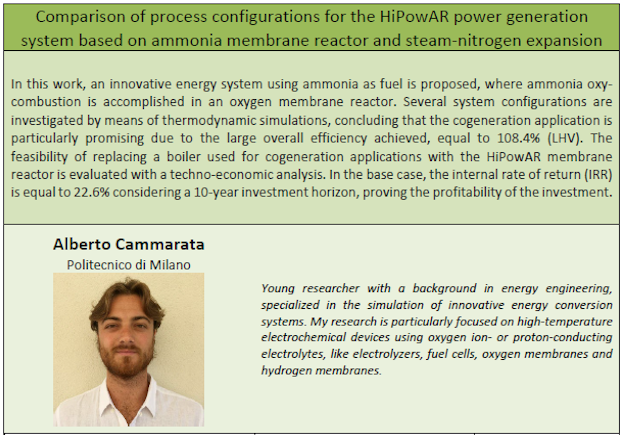 Comparison of process configurations for the HiPowAR power generation system based on ammonia membrane reactor and steam-nitrogen expansion

In this work, an innovative energy system using ammonia as fuel is proposed, where ammonia oxy-combustion is accomplished in an oxygen membrane reactor. Several system configurations are investigated by means of thermodynamic simulations, concluding that the cogeneration application is particularly promising due to the large overall efficiency achieved, equal to 108.4% (LHV). The feasibility of replacing a boiler used for cogeneration applications with the HiPowAR membrane reactor is evaluated with a techno-economic analysis. In the base case, the internal rate of return (IRR) is equal to 22.6% considering a 10-year investment horizon, proving the profitability of the investment.

Alberto Cammarata

Politecnico di Milano

Young researcher with a background in energy engineering, specialized in the simulation of innovative energy conversion systems. My research is particularly focused on high-temperature electrochemical devices using oxygen ion- or proton-conducting electrolytes, like electrolyzers, fuel cells, oxygen membranes and hydrogen membranes.